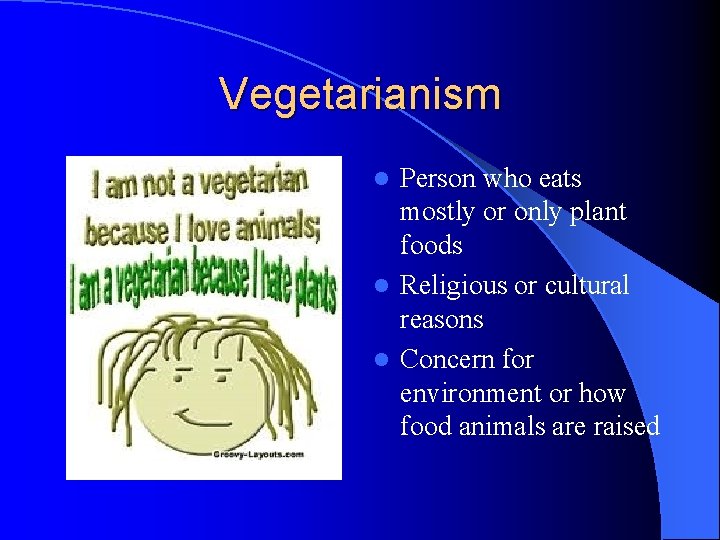 Vegetarianism

I am not a vegetarian because I love animals; I am a vegetarian because I hate plants

Groovy-Layouts.com

- Person who eats mostly or only plant foods
- Religious or cultural reasons
- Concern for environment or how food animals are raised